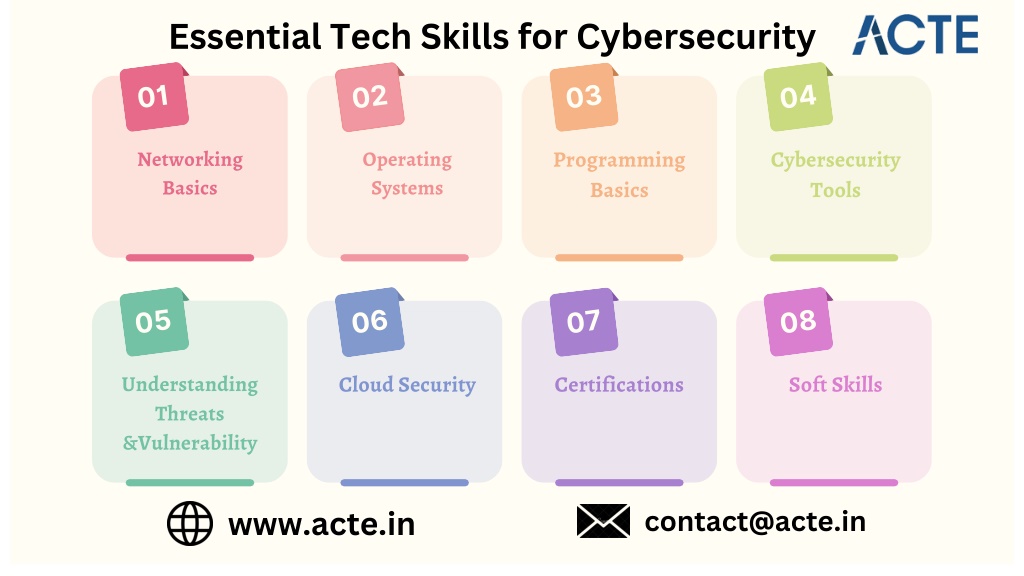 Essential Tech Skills for Cybersecurity

ACTE

01
Networking Basics

02
Operating Systems

03
Programming Basics

04
Cybersecurity Tools

05
Understanding Threats &Vulnerability

06
Cloud Security

07
Certifications

08
Soft Skills

www.acte.in

contact@acte.in